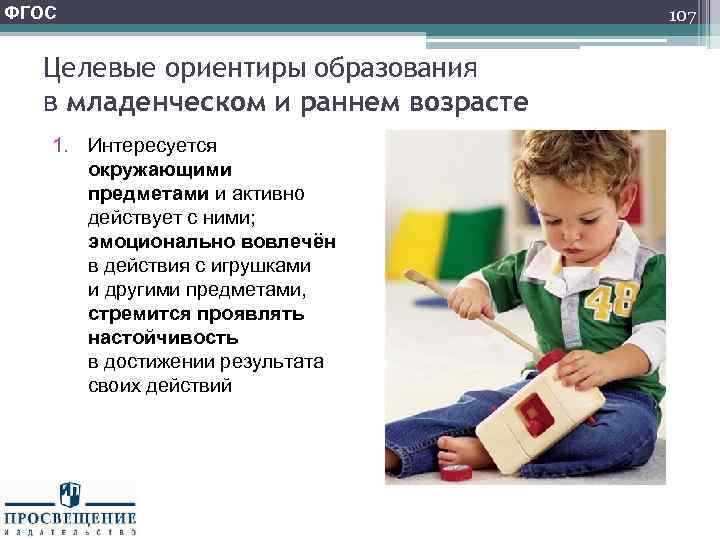 ФГОС

107

Целевые ориентиры образования в младенческом и раннем возрасте

1. Интересуется окружающими предметами и активно действует с ними; эмоционально вовлечён в действия с игрушками и другими предметами, стремится проявлять настойчивость в достижении результата своих действий

48

ПРОСВЕЩЕНИЕ
ИЗДАТЕЛЬСТВО